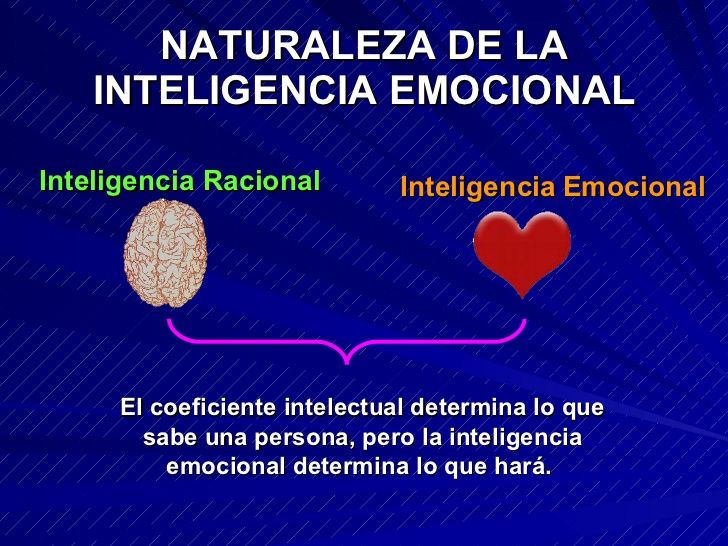 NATURALEZA DE LA INTELIGENCIA EMOCIONAL

Inteligencia Racional

Inteligencia Emocional

El coeficiente intelectual determina lo que sabe una persona, pero la inteligencia emocional determina lo que hará.